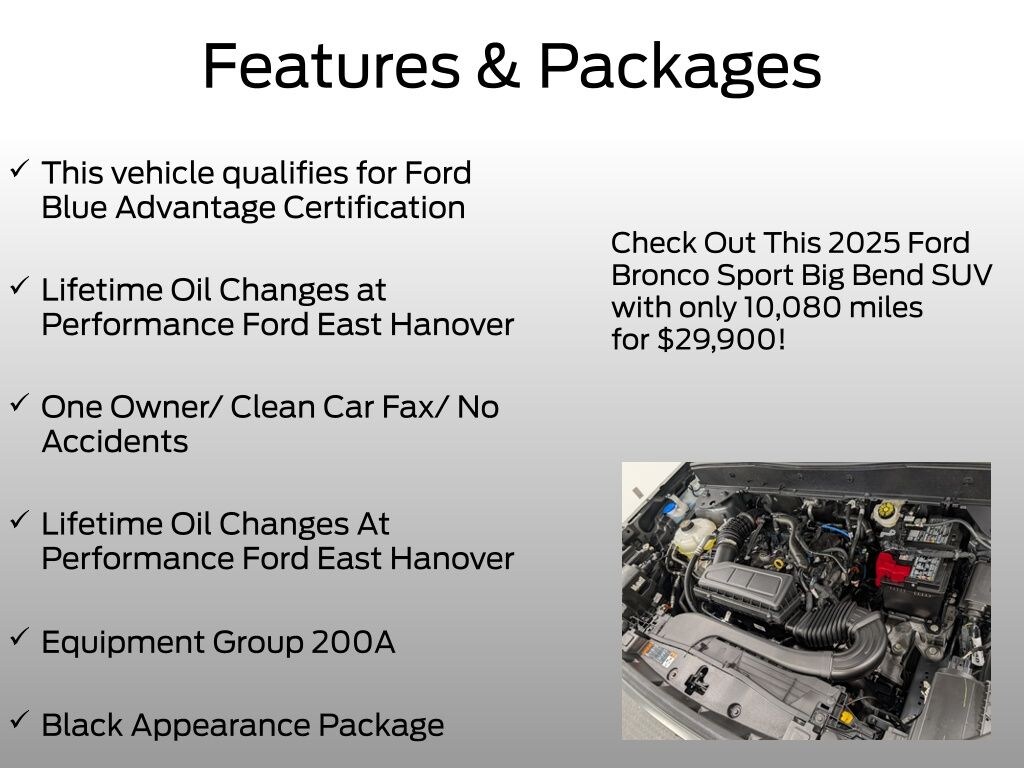 Features & Packages

✓ This vehicle qualifies for Ford Blue Advantage Certification

✓ Lifetime Oil Changes at Performance Ford East Hanover

✓ One Owner/ Clean Car Fax/ No Accidents

✓ Lifetime Oil Changes At Performance Ford East Hanover

✓ Equipment Group 200A

✓ Black Appearance Package

Check Out This 2025 Ford Bronco Sport Big Bend SUV with only 10,080 miles for $29,900!